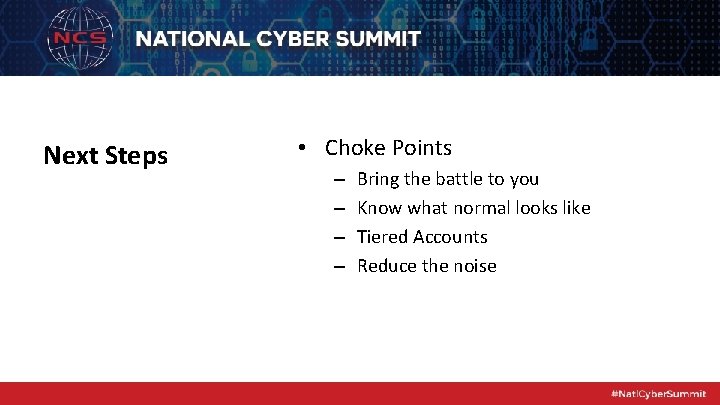 NCS NATIONAL CYBER SUMMIT

Next Steps

• Choke Points
– Bring the battle to you
– Know what normal looks like
– Tiered Accounts
– Reduce the noise

#NatlCyberSummit